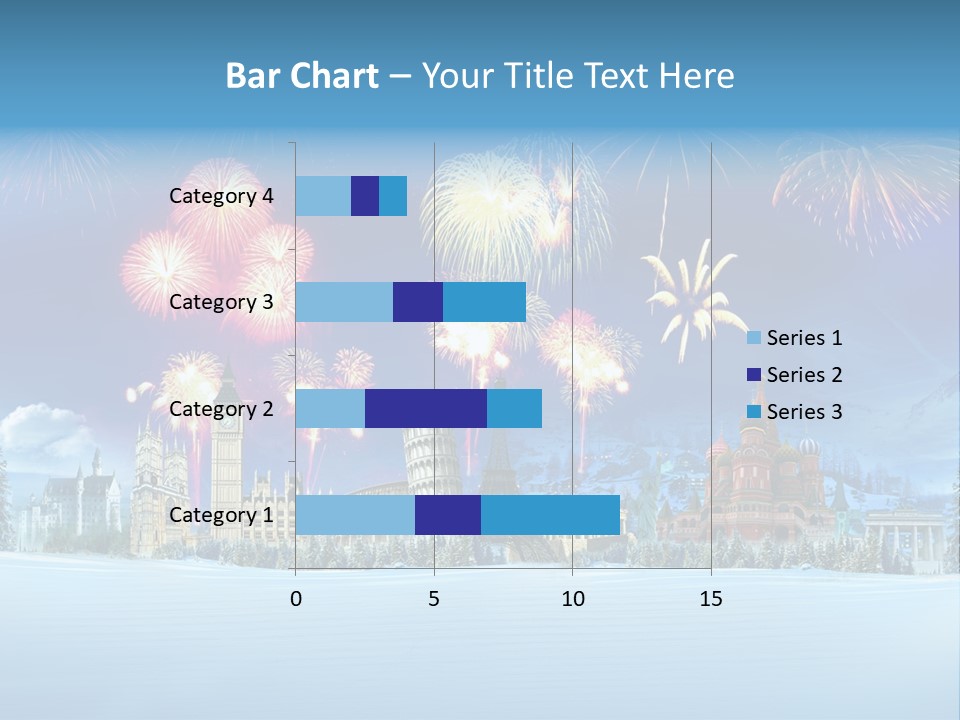 Bar Chart – Your Title Text Here

Category 4
Category 3
Category 2
Category 1

0
5
10
15

Series 1
Series 2
Series 3